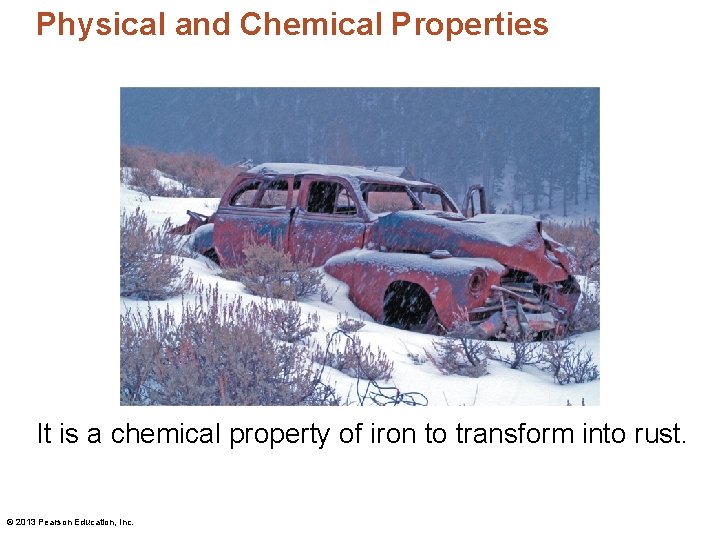 Physical and Chemical Properties

It is a chemical property of iron to transform into rust.

© 2013 Pearson Education, Inc.